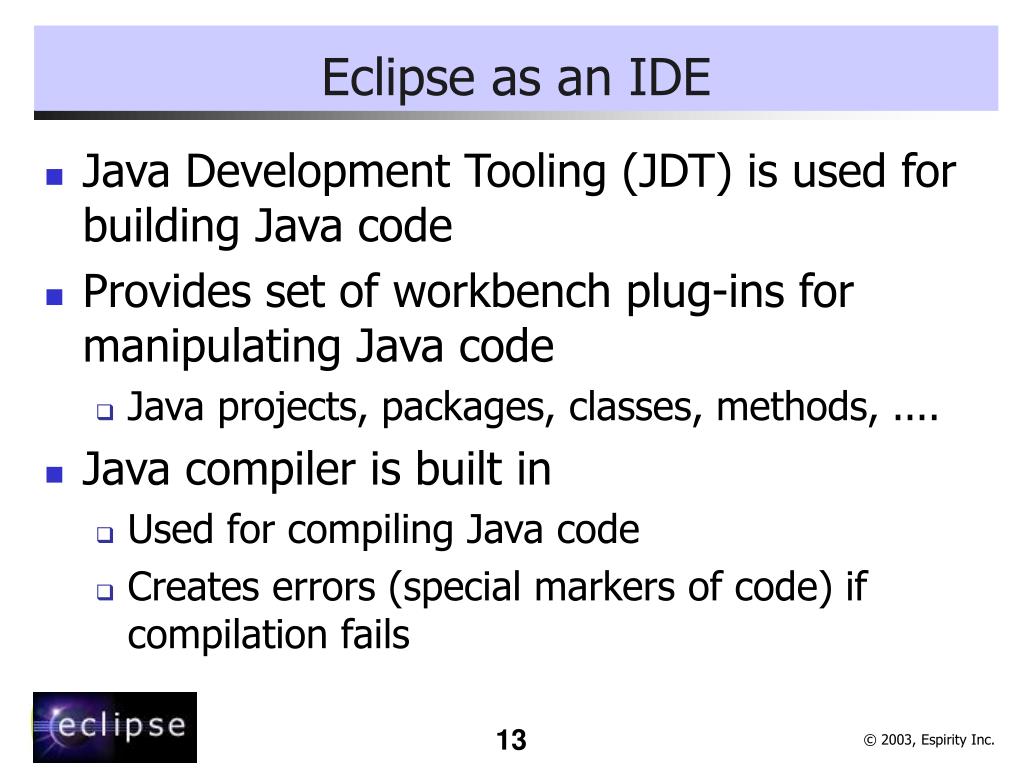 Eclipse as an IDE

- Java Development Tooling (JDT) is used for building Java code
- Provides set of workbench plug-ins for manipulating Java code
  - Java projects, packages, classes, methods, ....
- Java compiler is built in
  - Used for compiling Java code
  - Creates errors (special markers of code) if compilation fails

eclipse

13

© 2003, Espirity Inc.